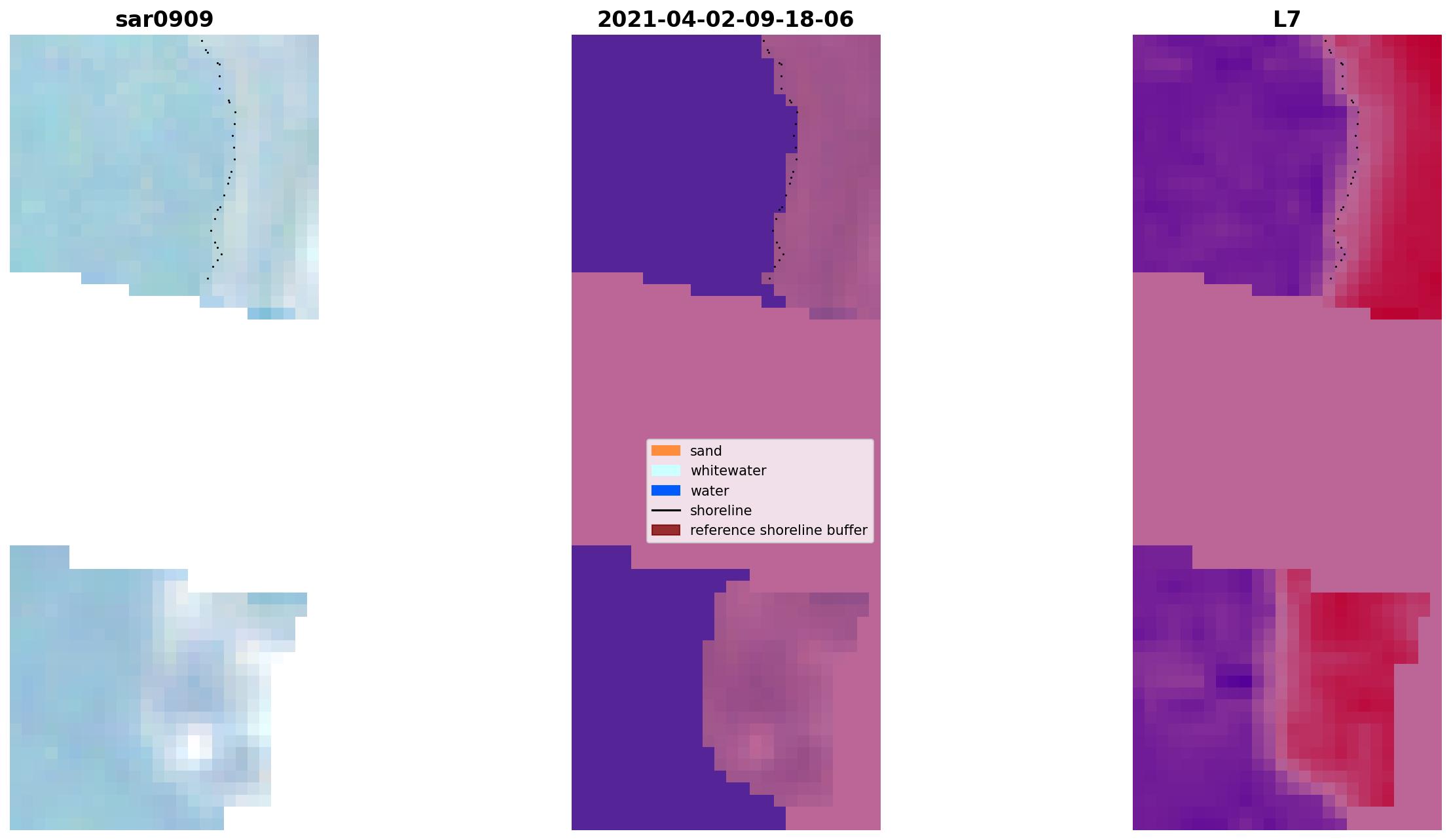 sar0909

2021-04-02-09-18-06

L7

sand
whitewater
water
shoreline
reference shoreline buffer